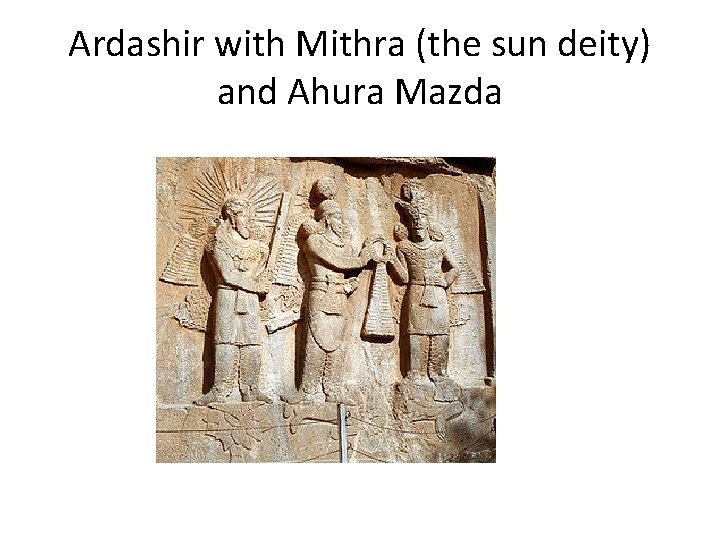 Ardashir with Mithra (the sun deity) and Ahura Mazda